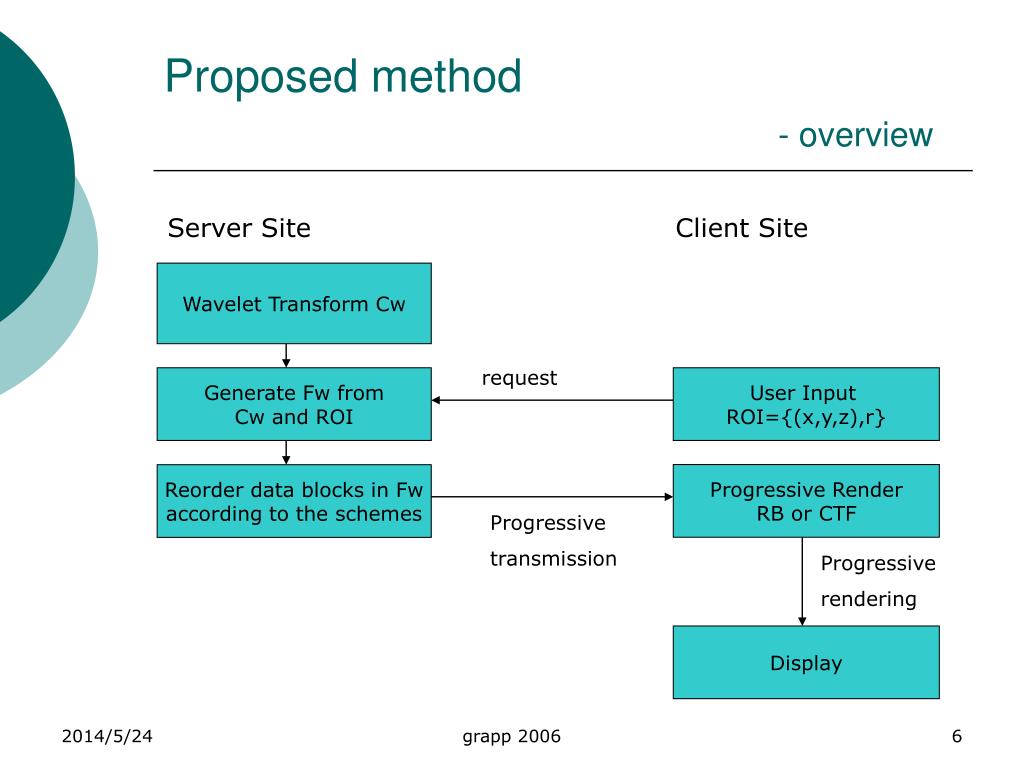 Proposed method

- overview

Server Site

Client Site

Wavelet Transform Cw

Generate Fw from Cw and ROI

request

User Input ROI={(x,y,z),r}

Reorder data blocks in Fw according to the schemes

Progressive transmission

Progressive Render RB or CTF

Progressive rendering

Display

2014/5/24

grapp 2006

6